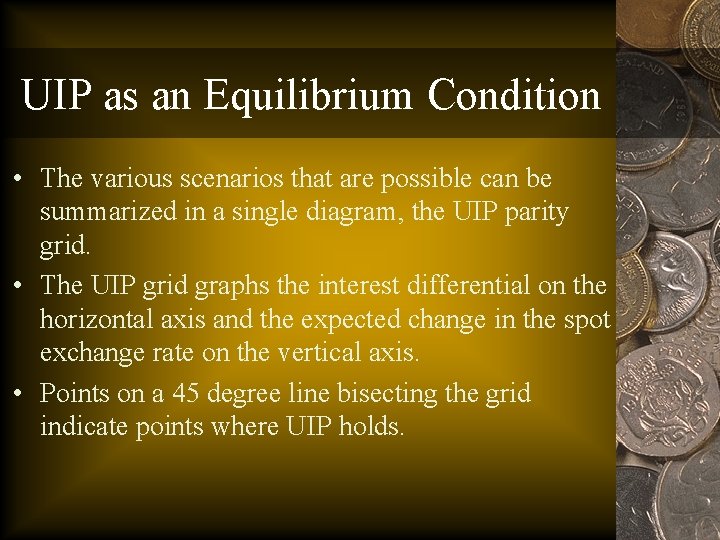 UIP as an Equilibrium Condition

• The various scenarios that are possible can be summarized in a single diagram, the UIP parity grid.

• The UIP grid graphs the interest differential on the horizontal axis and the expected change in the spot exchange rate on the vertical axis.

• Points on a 45 degree line bisecting the grid indicate points where UIP holds.